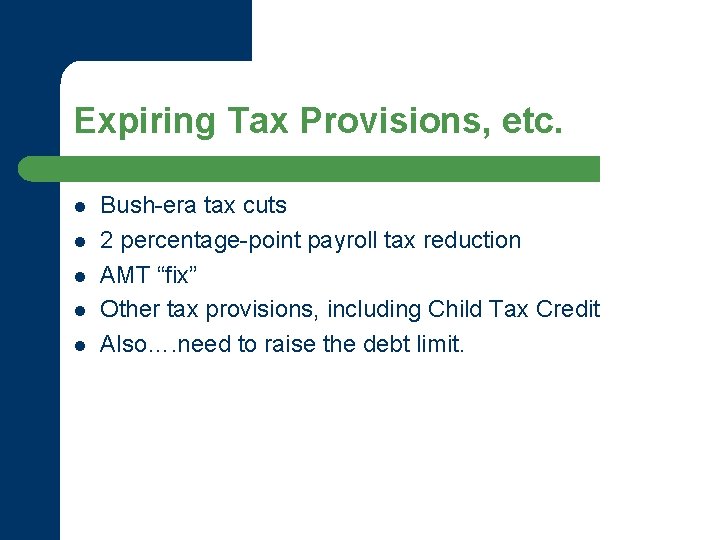 Expiring Tax Provisions, etc.

• Bush-era tax cuts
• 2 percentage-point payroll tax reduction
• AMT "fix"
• Other tax provisions, including Child Tax Credit
• Also….need to raise the debt limit.